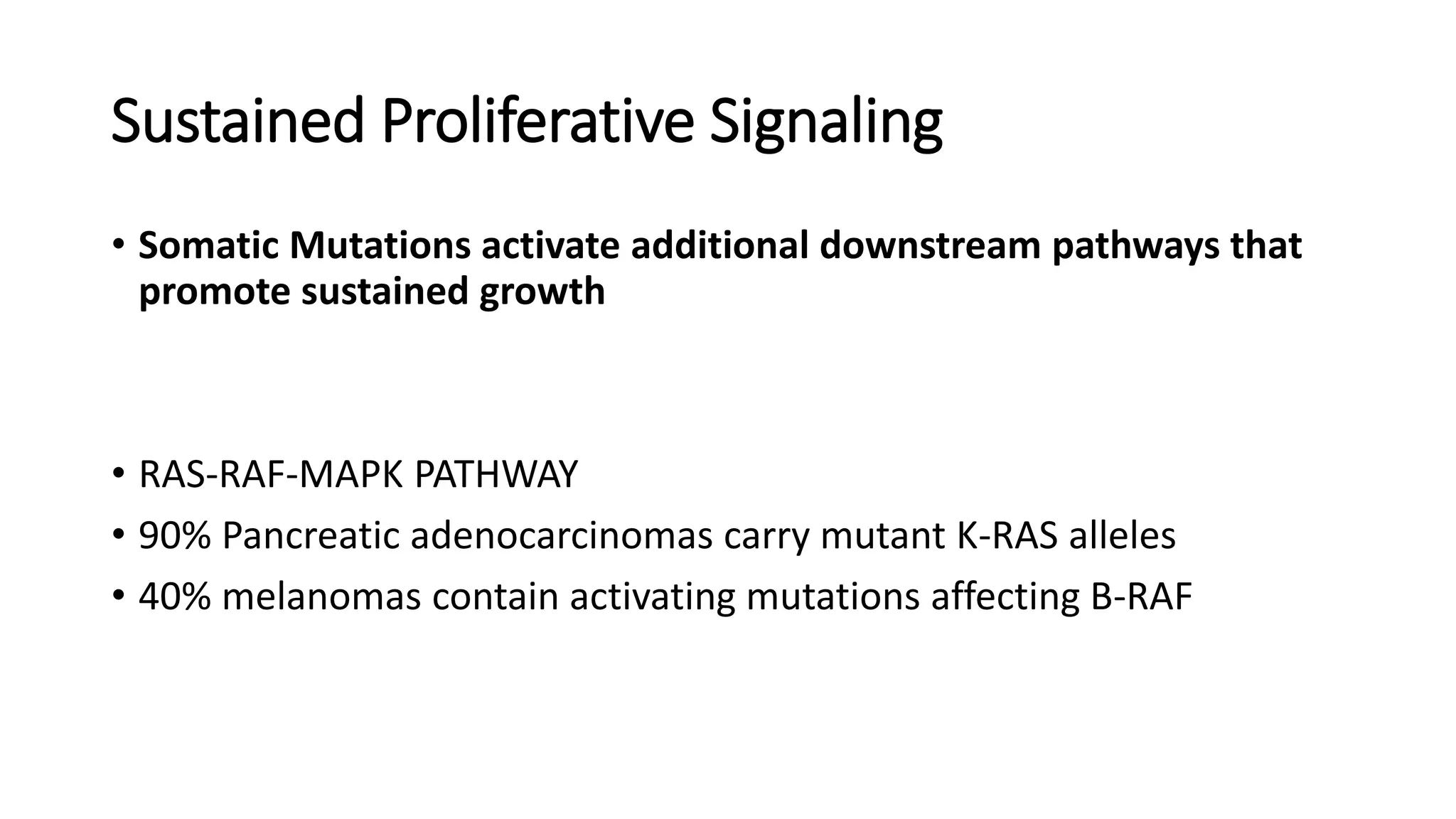 Sustained Proliferative Signaling

• Somatic Mutations activate additional downstream pathways that promote sustained growth

• RAS-RAF-MAPK PATHWAY
• 90% Pancreatic adenocarcinomas carry mutant K-RAS alleles
• 40% melanomas contain activating mutations affecting B-RAF